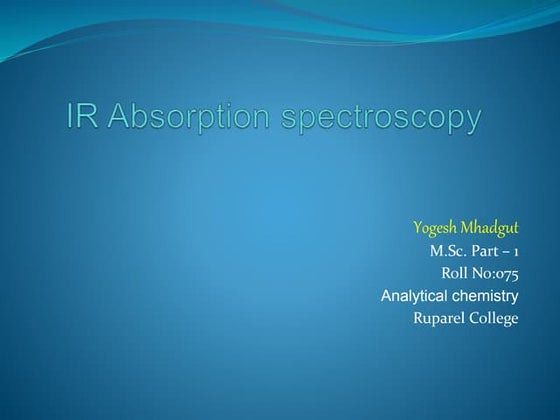 IR Absorption spectroscopy

Yogesh Mhadgut
M.Sc. Part – 1
Roll No:075
Analytical chemistry
Ruparel College